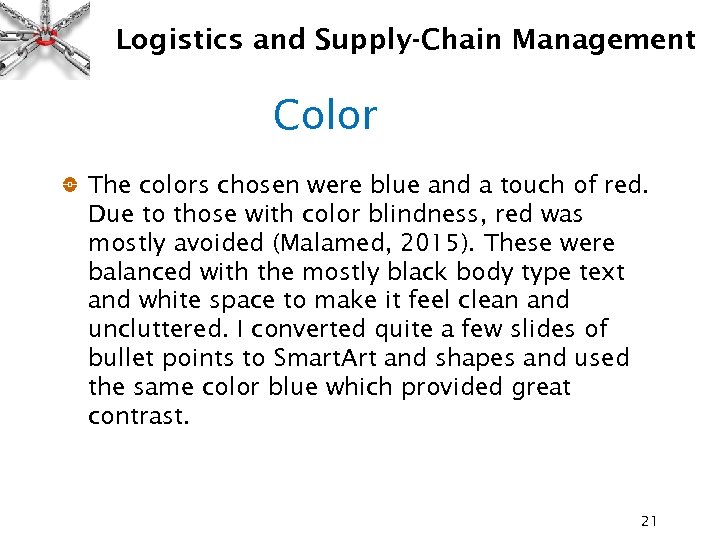 Logistics and Supply-Chain Management

Color

The colors chosen were blue and a touch of red. Due to those with color blindness, red was mostly avoided (Malamed, 2015). These were balanced with the mostly black body type text and white space to make it feel clean and uncluttered. I converted quite a few slides of bullet points to SmartArt and shapes and used the same color blue which provided great contrast.

21